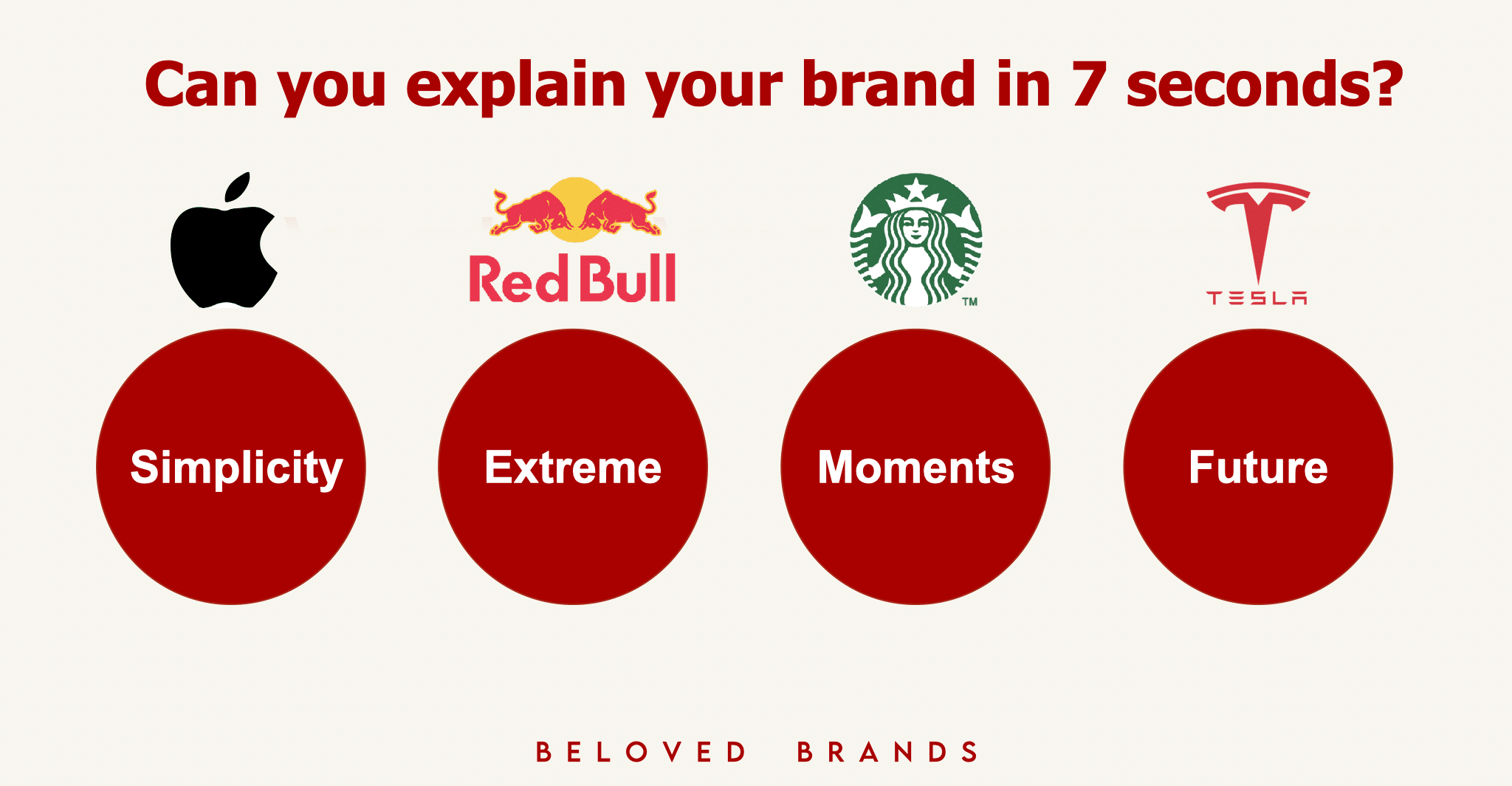 Can you explain your brand in 7 seconds?

Red Bull

TM

TESLA

Simplicity

Extreme

Moments

Future

BELOVED BRANDS